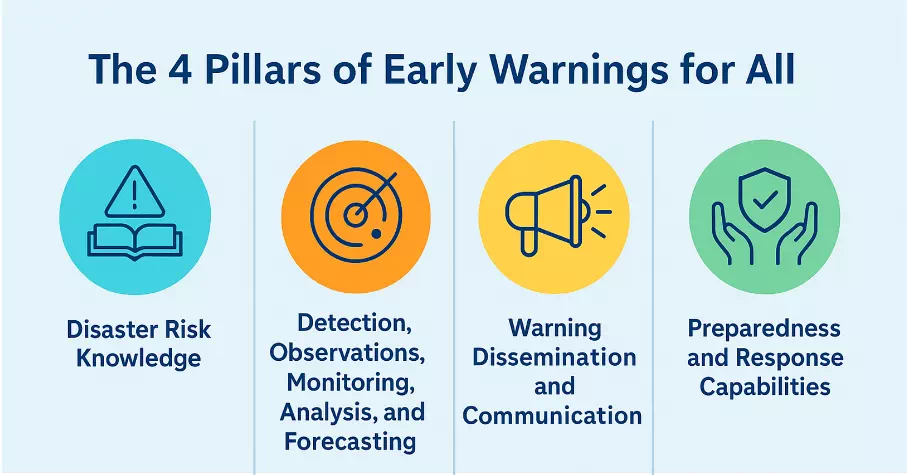 The 4 Pillars of Early Warnings for All

Disaster Risk Knowledge

Detection, Observations, Monitoring, Analysis, and Forecasting

Warning Dissemination and Communication

Preparedness and Response Capabilities